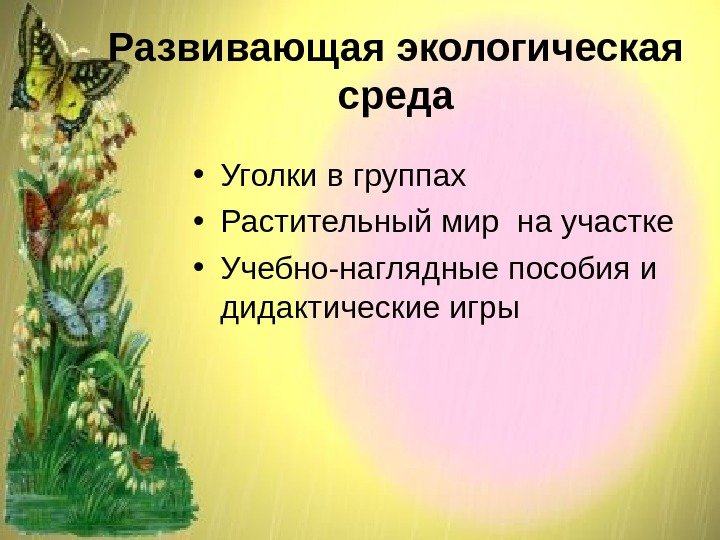 Развивающая экологическая среда

• Уголки в группах
• Растительный мир  на участке
• Учебно-наглядные пособия и дидактические игры